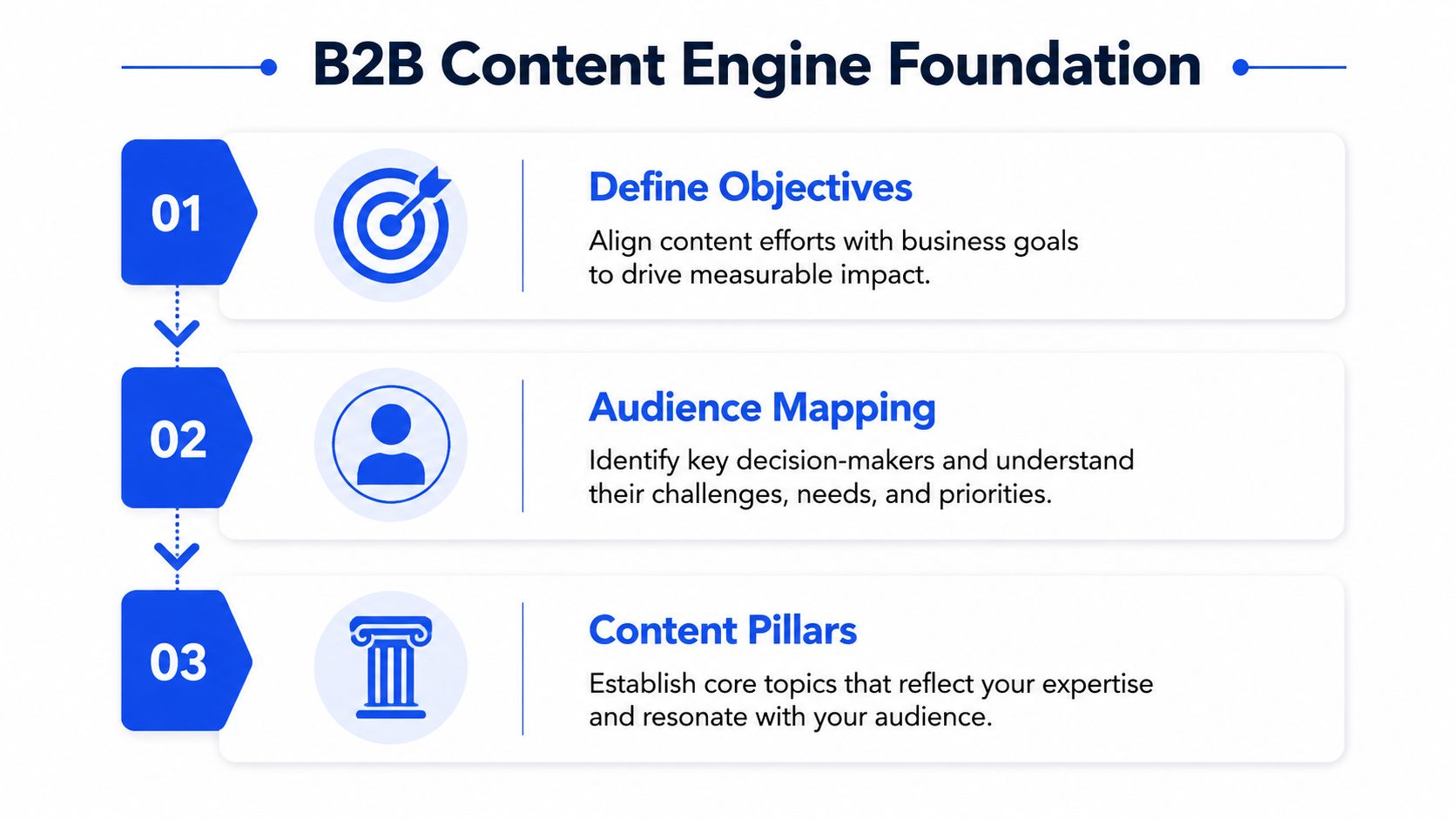 B2B Content Engine Foundation

01

Define Objectives

Align content efforts with business goals to drive measurable impact.

02

Audience Mapping

Identify key decision-makers and understand their challenges, needs, and priorities.

03

Content Pillars

Establish core topics that reflect your expertise and resonate with your audience.